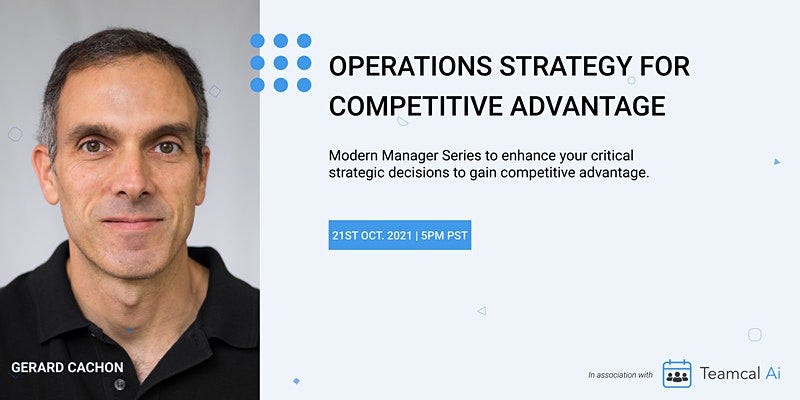 OPERATIONS STRATEGY FOR COMPETITIVE ADVANTAGE

Modern Manager Series to enhance your critical strategic decisions to gain competitive advantage.

21ST OCT. 2021 | 5PM PST

GERARD CACHON

In association with Teamcal Ai